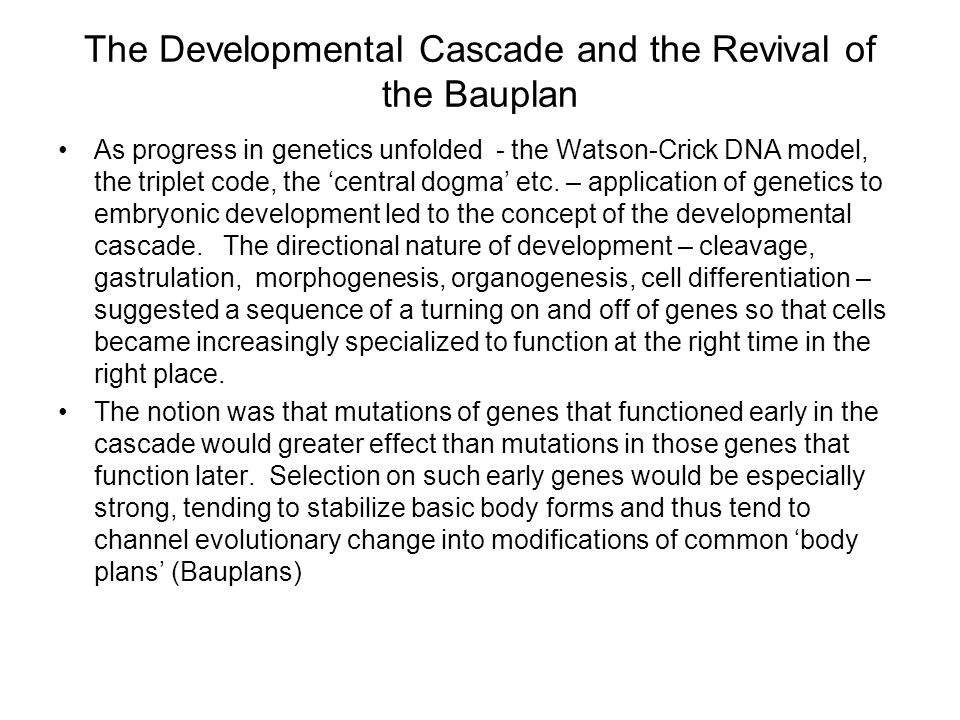 The Developmental Cascade and the Revival of the Bauplan

• As progress in genetics unfolded - the Watson-Crick DNA model, the triplet code, the ‘central dogma’ etc. – application of genetics to embryonic development led to the concept of the developmental cascade. The directional nature of development – cleavage, gastrulation, morphogenesis, organogenesis, cell differentiation – suggested a sequence of a turning on and off of genes so that cells became increasingly specialized to function at the right time in the right place.

• The notion was that mutations of genes that functioned early in the cascade would greater effect than mutations in those genes that function later. Selection on such early genes would be especially strong, tending to stabilize basic body forms and thus tend to channel evolutionary change into modifications of common ‘body plans’ (Bauplans)